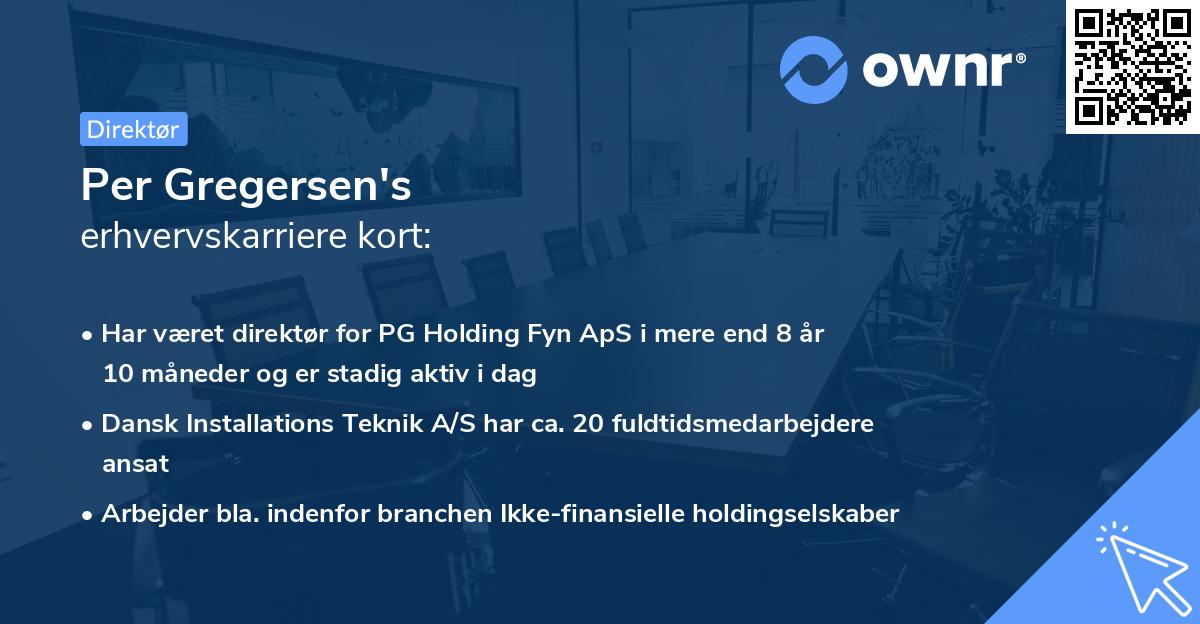 ownr®

Direktør

Per Gregersen's
erhvervskarriere kort:

• Har været direktør for PG Holding Fyn ApS i mere end 8 år 10 måneder og er stadig aktiv i dag

• Dansk Installations Teknik A/S har ca. 20 fuldtidsmedarbejdere ansat

• Arbejder bla. indenfor branchen Ikke-finansielle holdingselskaber